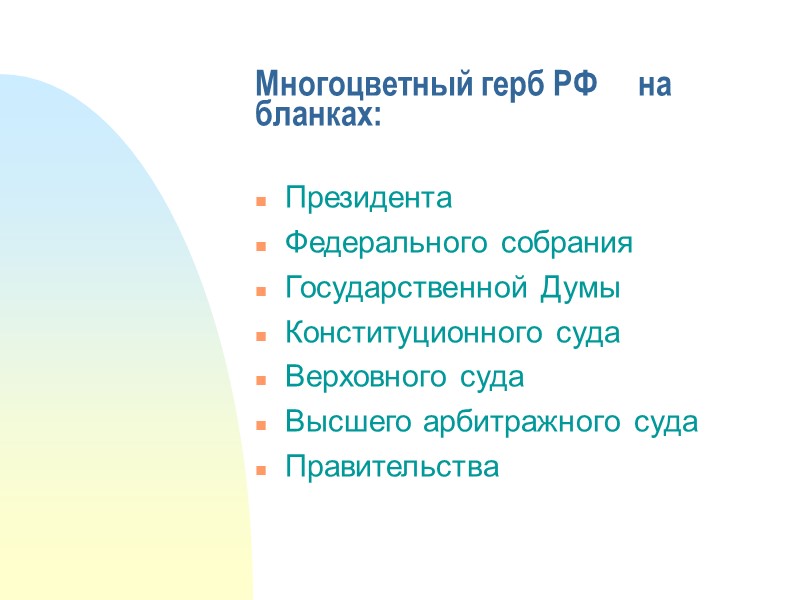 Многоцветный герб РФ на бланках:

- Президента
- Федерального собрания
- Государственной Думы
- Конституционного суда
- Верховного суда
- Высшего арбитражного суда
- Правительства